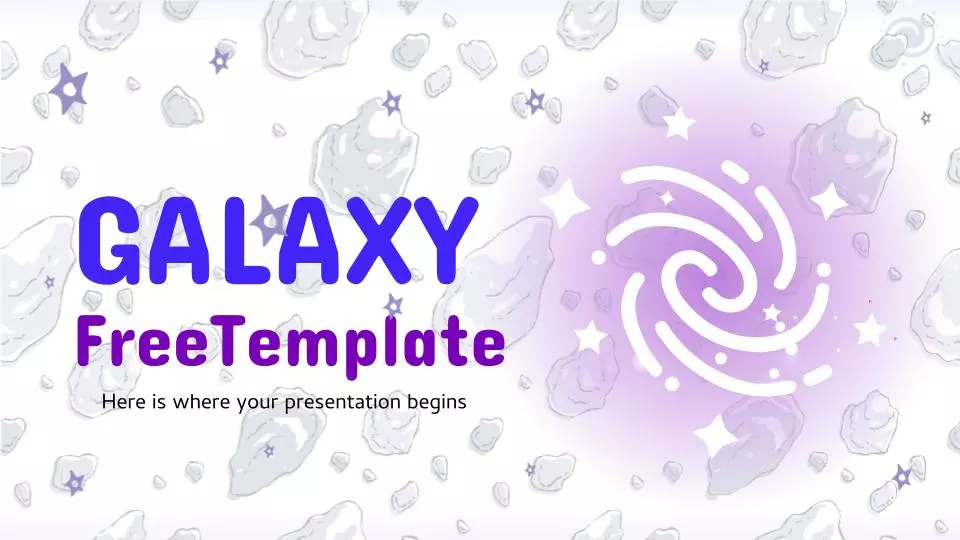 GALAXY
FreeTemplate

Here is where your presentation begins